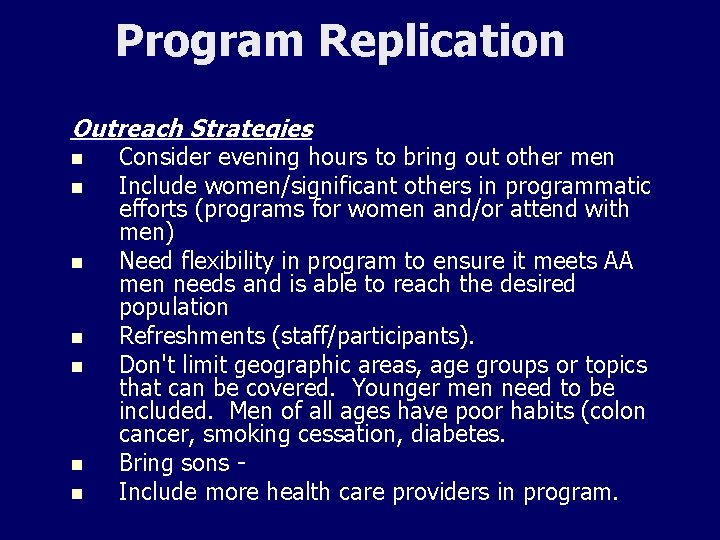 Program Replication

Outreach Strategies

- Consider evening hours to bring out other men
- Include women/significant others in programmatic efforts (programs for women and/or attend with men)
- Need flexibility in program to ensure it meets AA men needs and is able to reach the desired population
- Refreshments (staff/participants).
- Don't limit geographic areas, age groups or topics that can be covered. Younger men need to be included. Men of all ages have poor habits (colon cancer, smoking cessation, diabetes.
- Bring sons -
- Include more health care providers in program.